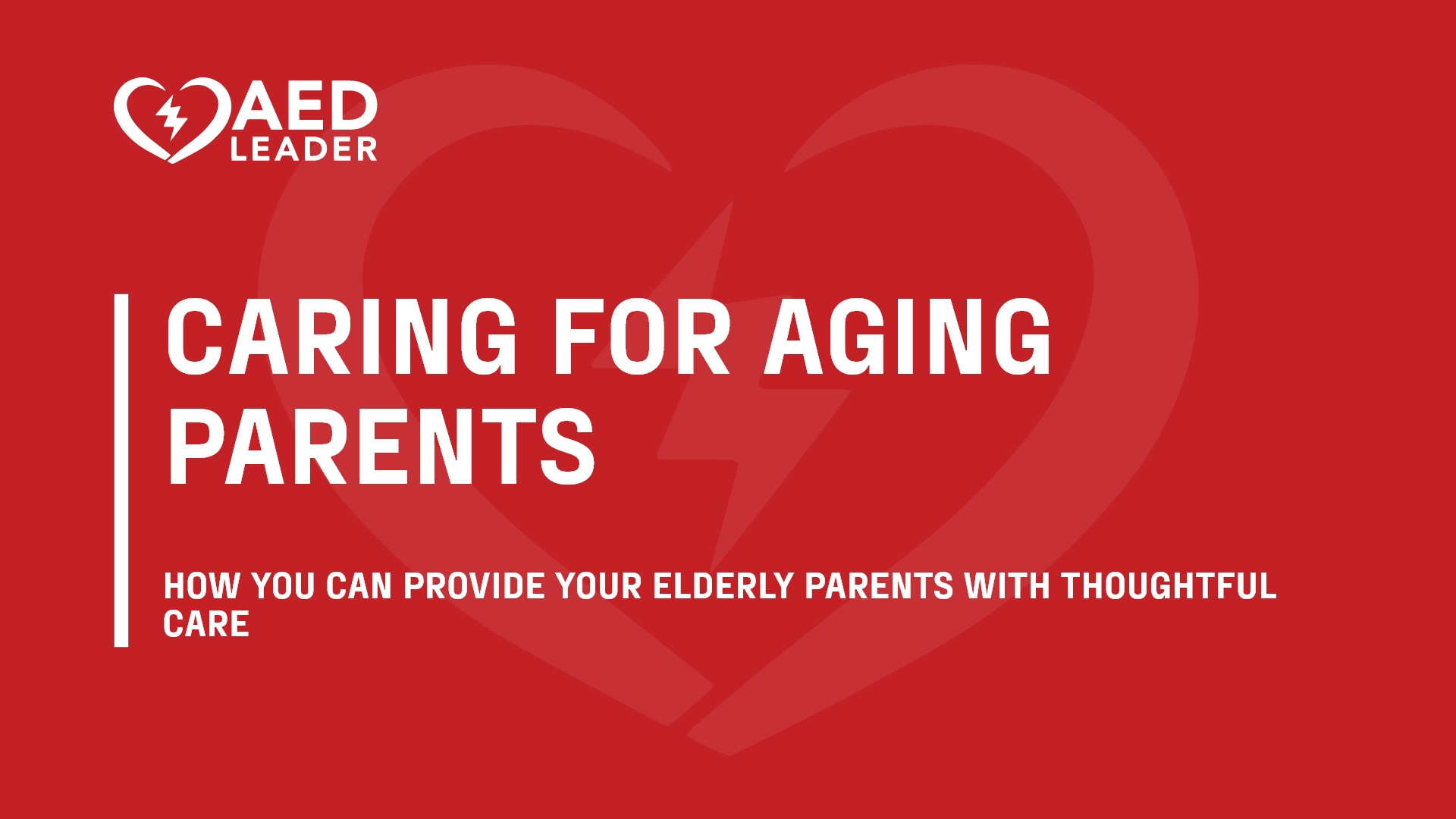 AED LEADER

CARING FOR AGING PARENTS

HOW YOU CAN PROVIDE YOUR ELDERLY PARENTS WITH THOUGHTFUL CARE